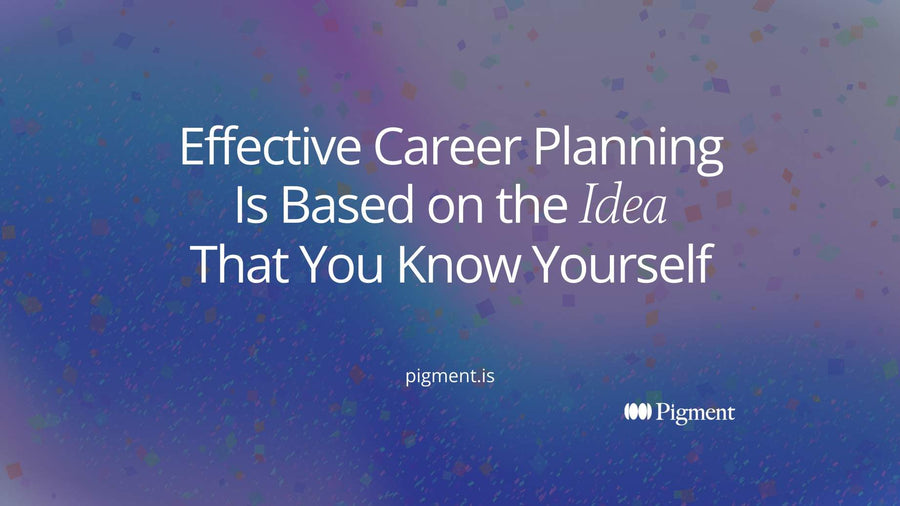 Effective Career Planning Is Based on the Idea That You Know Yourself

pigment.is

Pigment